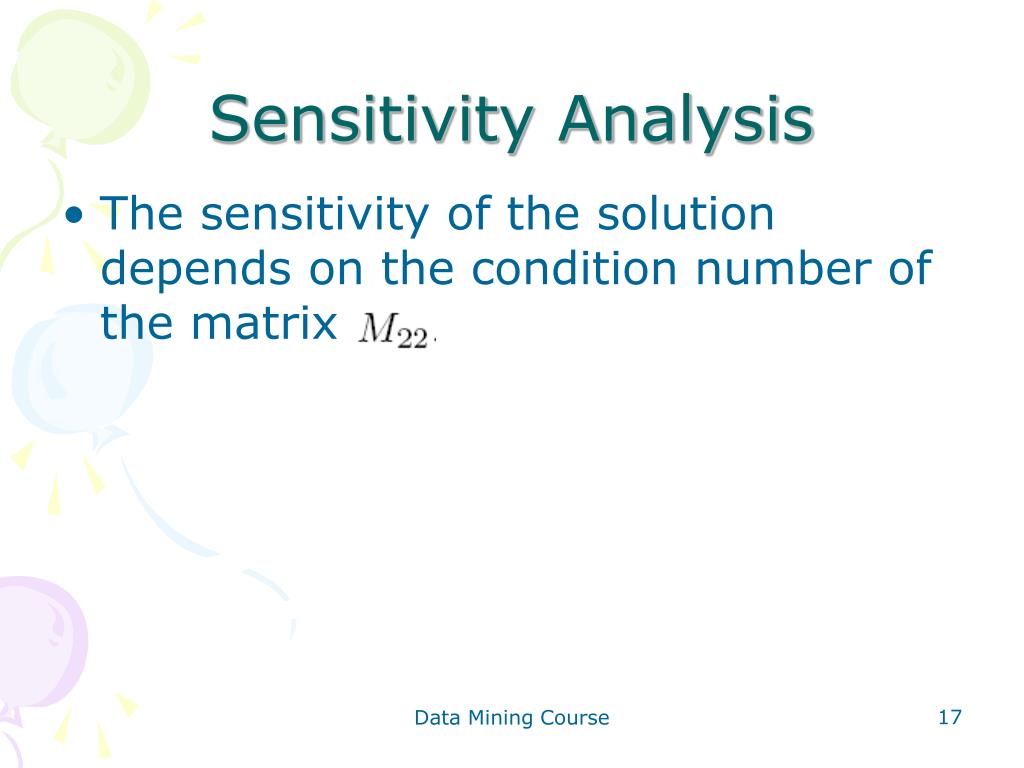 Sensitivity Analysis

• The sensitivity of the solution depends on the condition number of the matrix $M_{22}$.

Data Mining Course

17